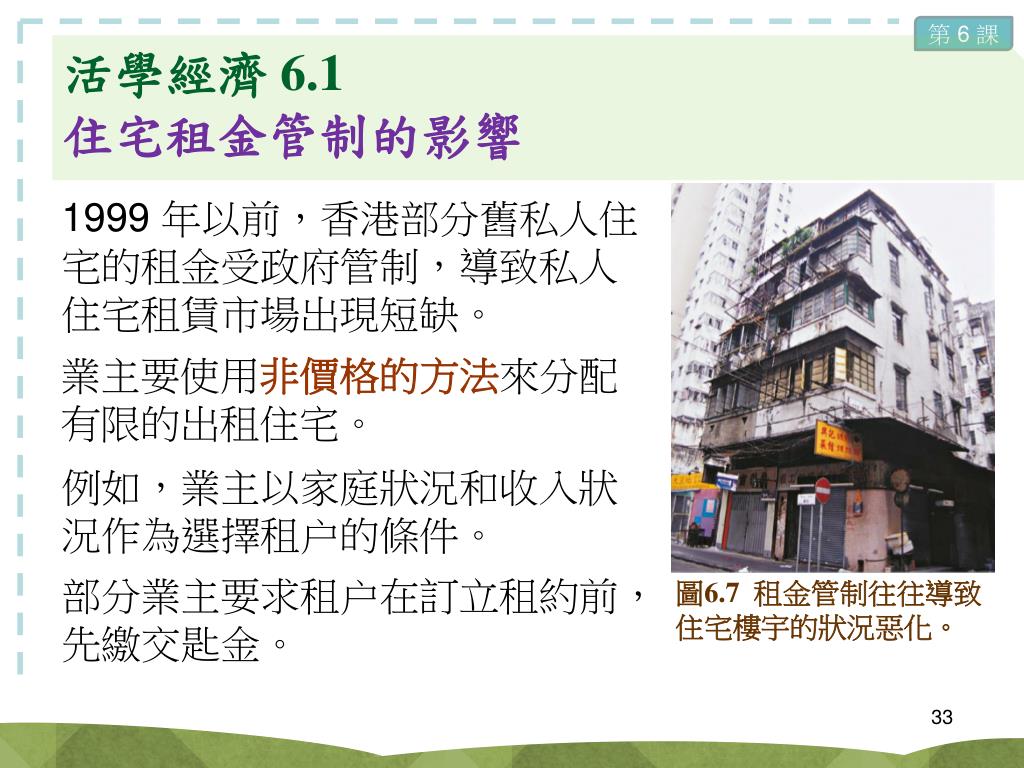 第 6 課

活學經濟 6.1
住宅租金管制的影響

1999 年以前，香港部分舊私人住宅的租金受政府管制，導致私人住宅租賃市場出現短缺。

業主要使用非價格的方法來分配有限的出租住宅。

例如，業主以家庭狀況和收入狀況作為選擇租户的條件。

部分業主要求租户在訂立租約前，先繳交匙金。

圖6.7 租金管制往往導致住宅樓宇的狀況惡化。

33